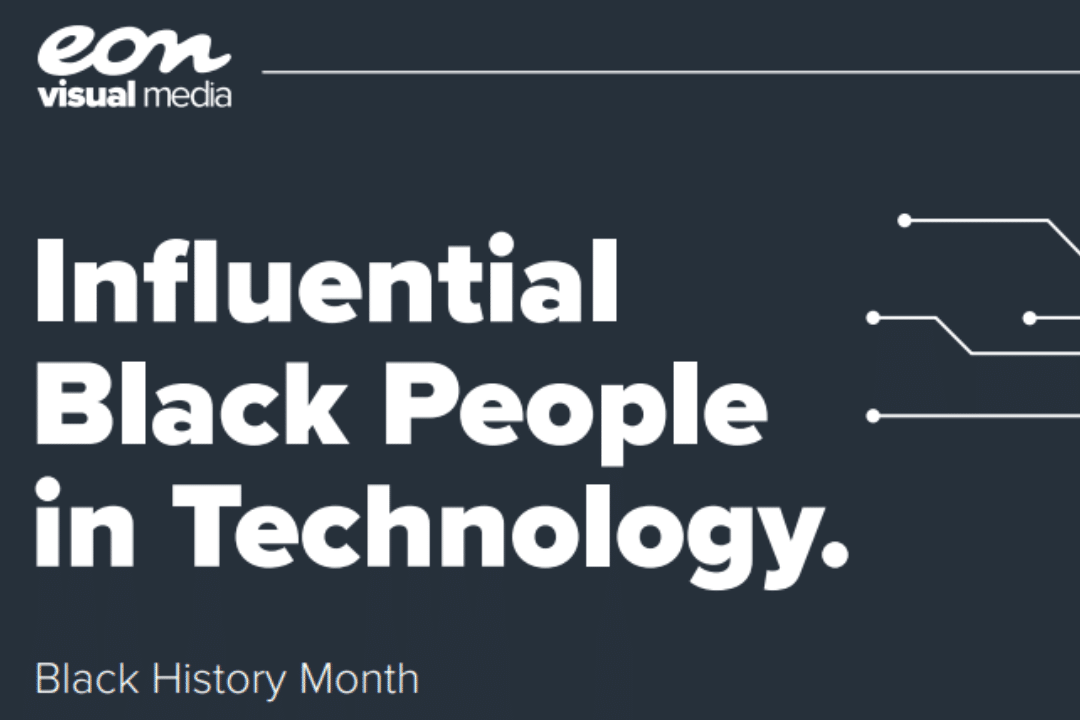 eon
visual media

Influential Black People in Technology.

Black History Month